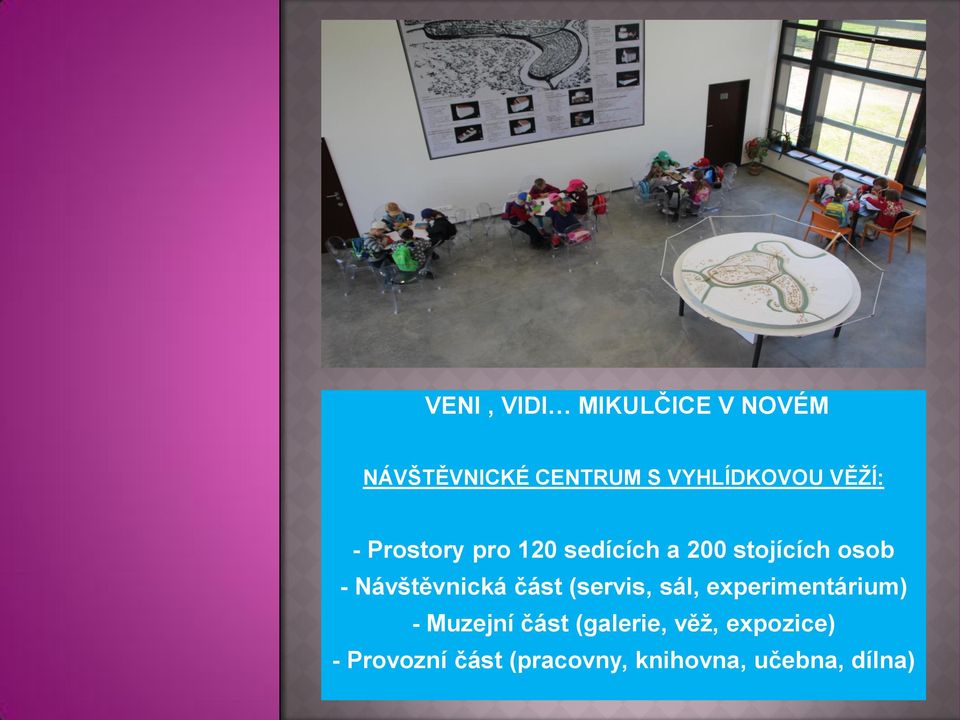 VENI , VIDI… MIKULČICE V NOVÉM

NÁVŠTĚVNICKÉ CENTRUM S VYHLÍDKOVOU VĚŽÍ:

- Prostory pro 120 sedících a 200 stojících osob
- Návštěvnická část (servis, sál, experimentárium)
- Muzejní část (galerie, věž, expozice)
- Provozní část (pracovny, knihovna, učebna, dílna)